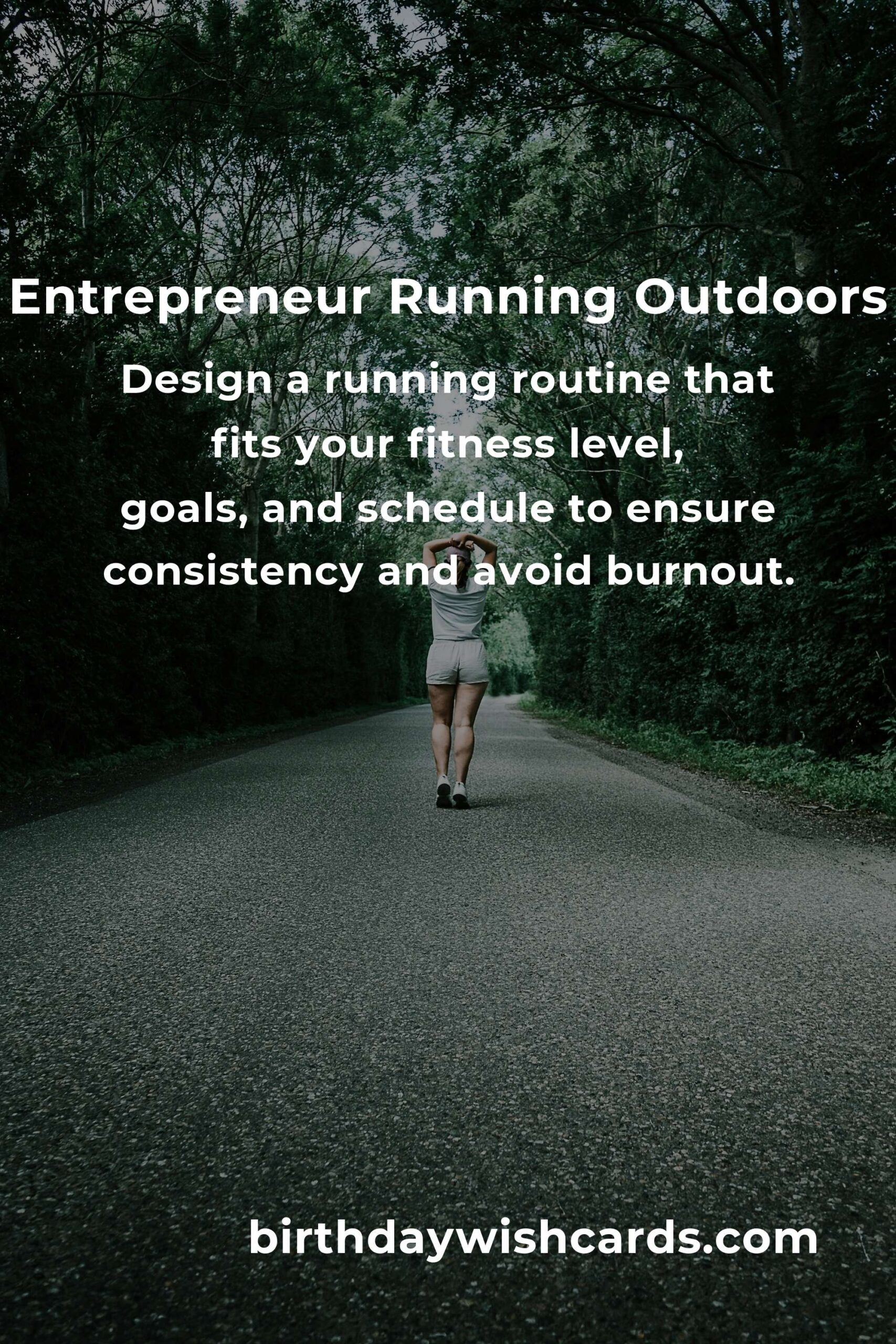 Entrepreneur Running Outdoors

Design a running routine that fits your fitness level, goals, and schedule to ensure consistency and avoid burnout.

birthdaywishcards.com